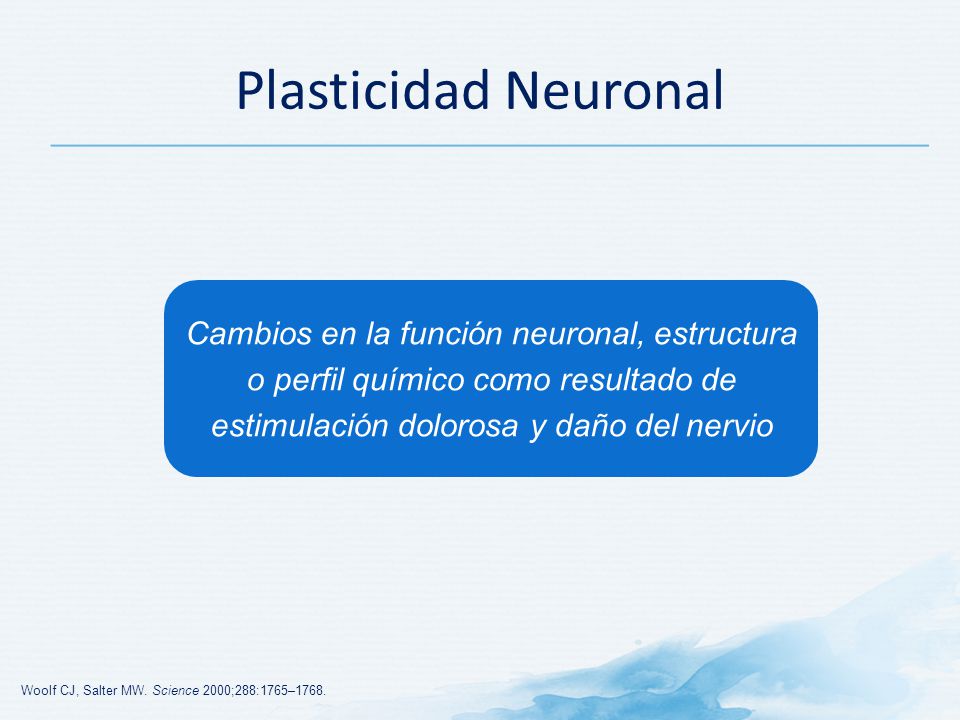 Plasticidad Neuronal

Cambios en la función neuronal, estructura o perfil químico como resultado de estimulación dolorosa y daño del nervio

Woolf CJ, Salter MW. Science 2000;288:1765–1768.